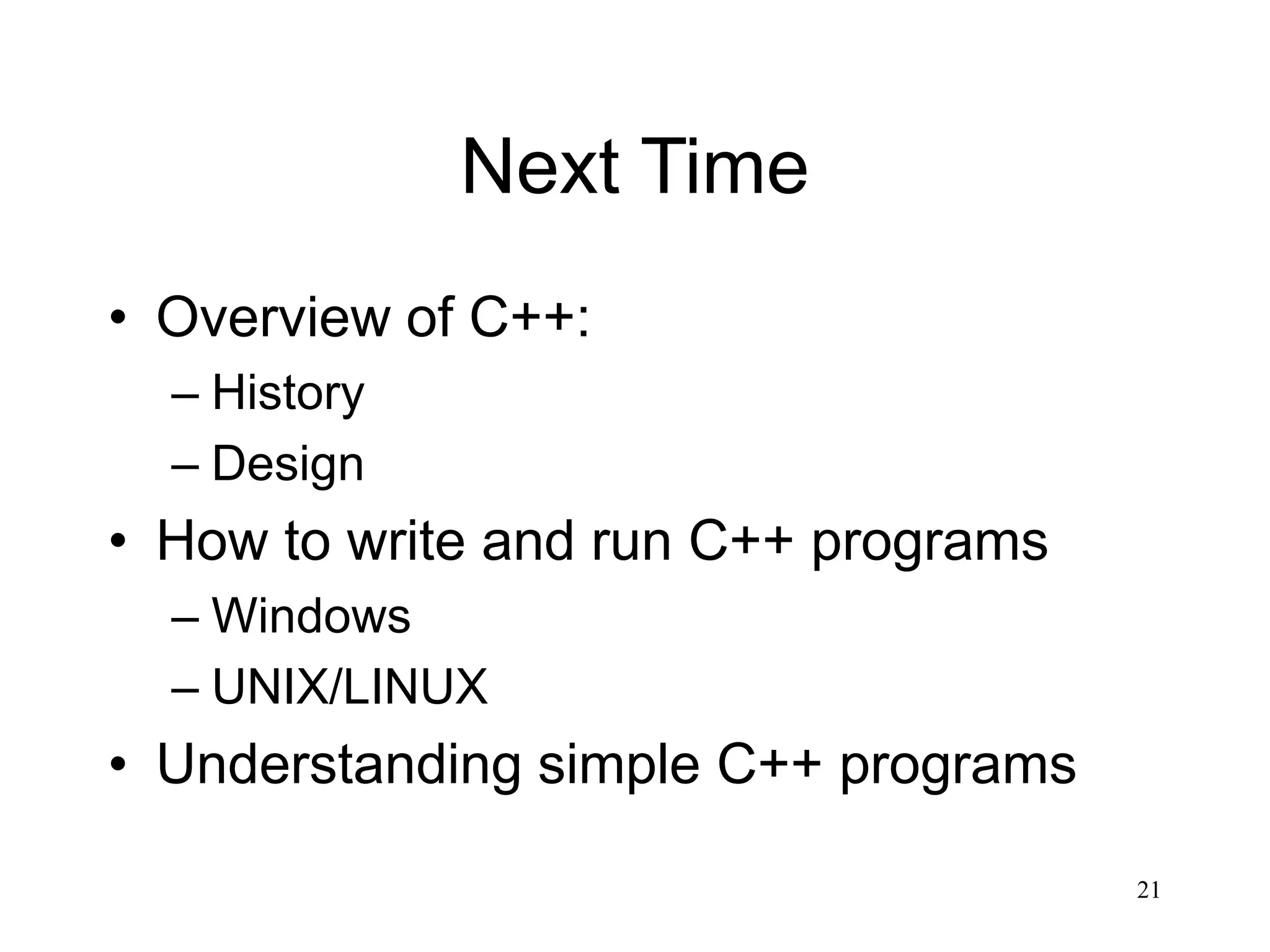 Next Time

• Overview of C++:
  – History
  – Design
• How to write and run C++ programs
  – Windows
  – UNIX/LINUX
• Understanding simple C++ programs

21